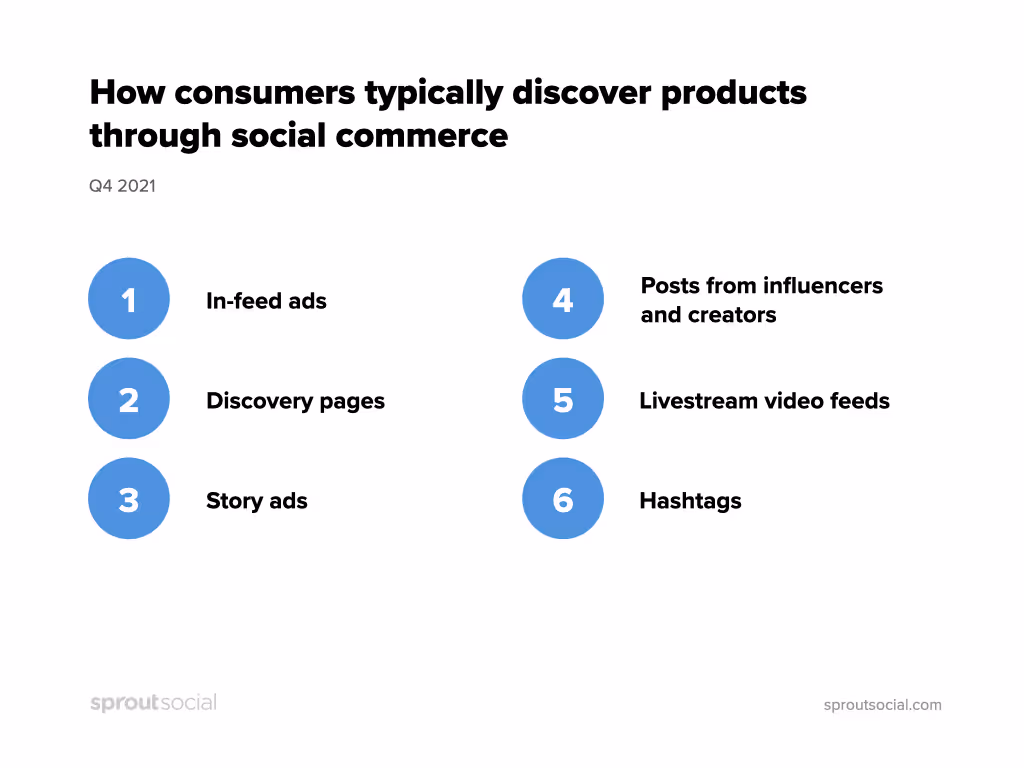 How consumers typically discover products through social commerce

Q4 2021

1 In-feed ads

2 Discovery pages

3 Story ads

4 Posts from influencers and creators

5 Livestream video feeds

6 Hashtags

sproutsocial

sproutsocial.com